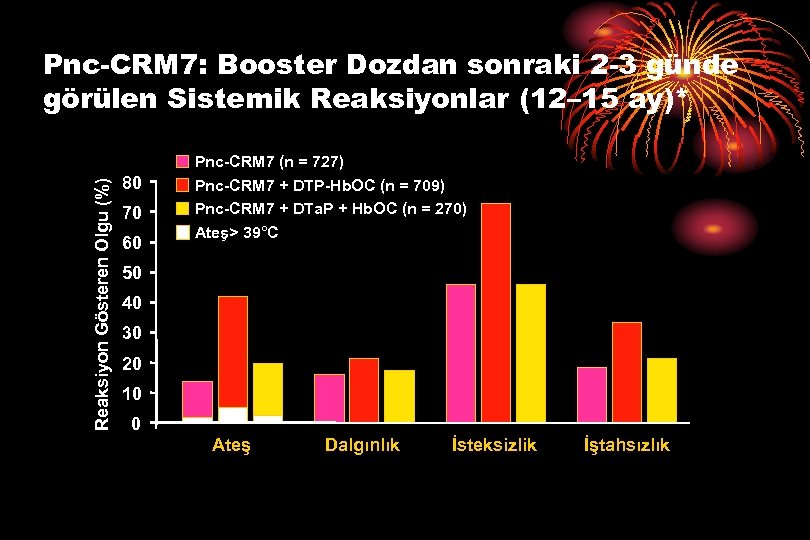 Pnc-CRM7: Booster Dozdan sonraki 2-3 günde görülen Sistemik Reaksiyonlar (12–15 ay)*

Pnc-CRM7 (n = 727)
Pnc-CRM7 + DTP-HbOC (n = 709)
Pnc-CRM7 + DTaP + HbOC (n = 270)
Ateş> 39°C

Reaksiyon Gösteren Olgu (%)

80
70
60
50
40
30
20
10
0

Ateş
Dalgınlık
İsteksizlik
İştahsızlık